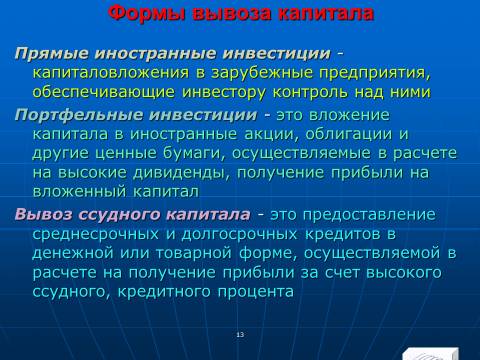 Формы вывоза капитала

Прямые иностранные инвестиции - капиталовложения в зарубежные предприятия, обеспечивающие инвестору контроль над ними

Портфельные инвестиции - это вложение капитала в иностранные акции, облигации и другие ценные бумаги, осуществляемые в расчете на высокие дивиденды, получение прибыли на вложенный капитал

Вывоз ссудного капитала - это предоставление среднесрочных и долгосрочных кредитов в денежной или товарной форме, осуществляемой в расчете на получение прибыли за счет высокого ссудного, кредитного процента

13